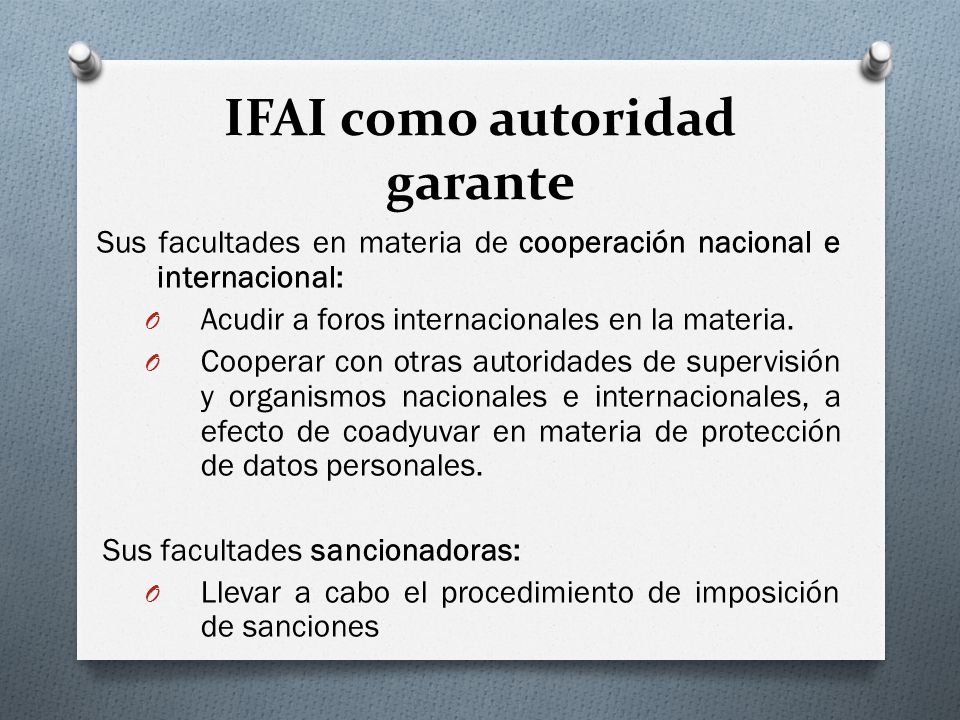 IFAI como autoridad garante

Sus facultades en materia de cooperación nacional e internacional:

O Acudir a foros internacionales en la materia.

O Cooperar con otras autoridades de supervisión y organismos nacionales e internacionales, a efecto de coadyuvar en materia de protección de datos personales.

Sus facultades sancionadoras:

O Llevar a cabo el procedimiento de imposición de sanciones